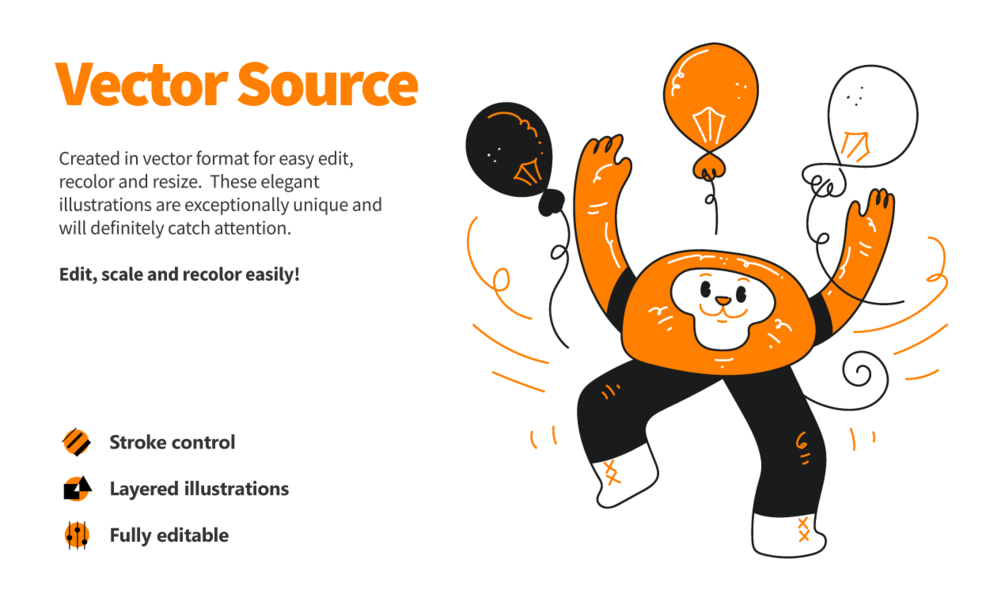 Vector Source

Created in vector format for easy edit, recolor and resize.  These elegant illustrations are exceptionally unique and will definitely catch attention.

Edit, scale and recolor easily!

Stroke control

Layered illustrations

Fully editable